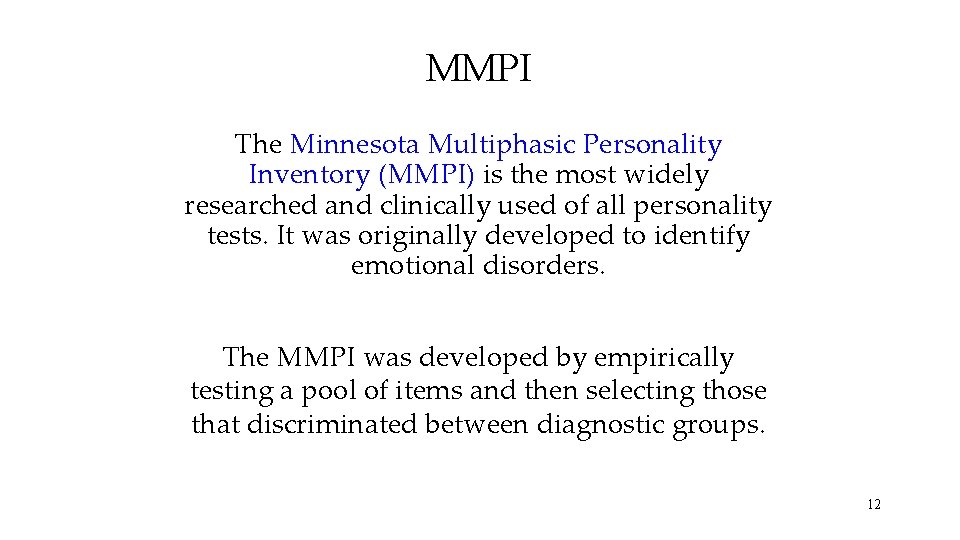 MMPI

The Minnesota Multiphasic Personality Inventory (MMPI) is the most widely researched and clinically used of all personality tests. It was originally developed to identify emotional disorders.

The MMPI was developed by empirically testing a pool of items and then selecting those that discriminated between diagnostic groups.

12